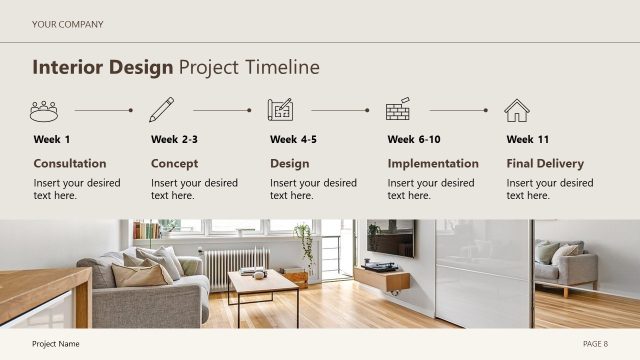 YOUR COMPANY

Interior Design Project Timeline

Week 1

Consultation

Insert your desired text here.

Week 2-3

Concept

Insert your desired text here.

Week 4-5

Design

Insert your desired text here.

Week 6-10

Implementation

Insert your desired text here.

Week 11

Final Delivery

Insert your desired text here.

Project Name

PAGE 8